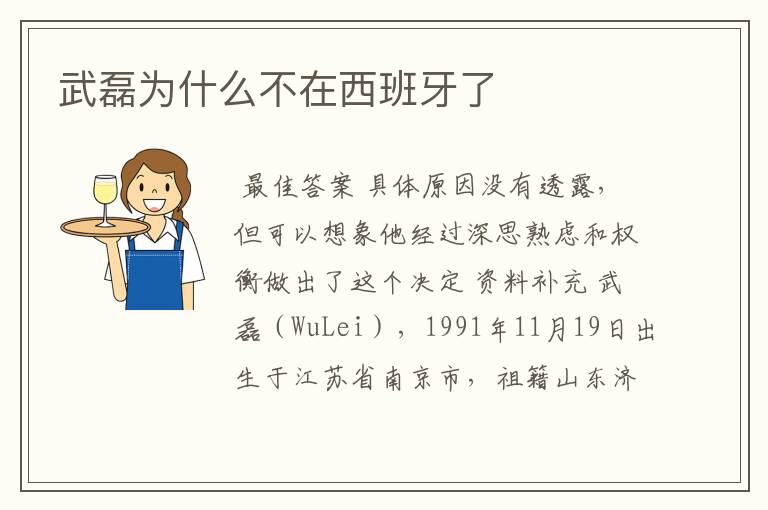 武磊为什么不在西班牙了

最佳答案 具体原因没有透露，但可以想象他经过深思熟虑和权衡做出了这个决定 资料补充 武磊（WuLei），1991年11月19日出生于江苏省南京市，祖籍山东济